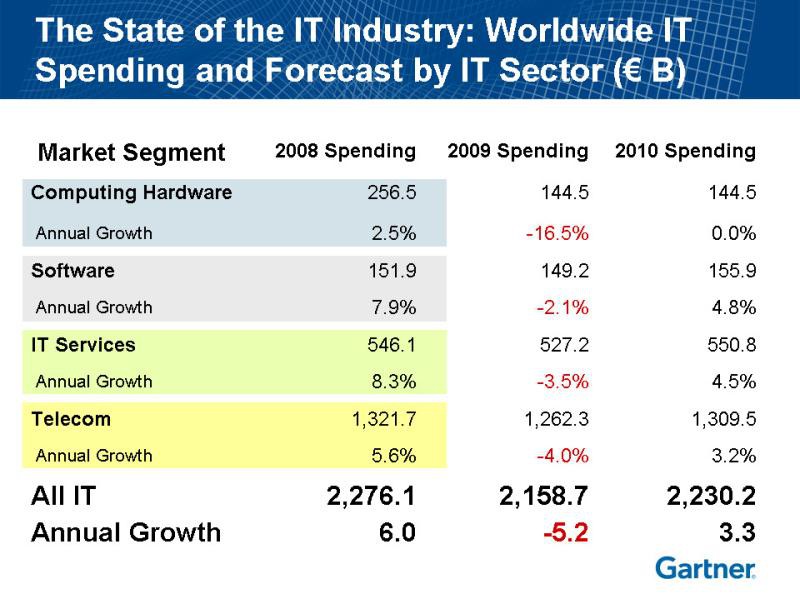 The State of the IT Industry: Worldwide IT Spending and Forecast by IT Sector (€ B)

| Market Segment | 2008 Spending | 2009 Spending | 2010 Spending |
|---|---|---|---|
| Computing Hardware | 256.5 | 144.5 | 144.5 |
| Annual Growth | 2.5% | -16.5% | 0.0% |
| Software | 151.9 | 149.2 | 155.9 |
| Annual Growth | 7.9% | -2.1% | 4.8% |
| IT Services | 546.1 | 527.2 | 550.8 |
| Annual Growth | 8.3% | -3.5% | 4.5% |
| Telecom | 1,321.7 | 1,262.3 | 1,309.5 |
| Annual Growth | 5.6% | -4.0% | 3.2% |
| All IT | 2,276.1 | 2,158.7 | 2,230.2 |
| Annual Growth | 6.0 | -5.2 | 3.3 |

Gartner